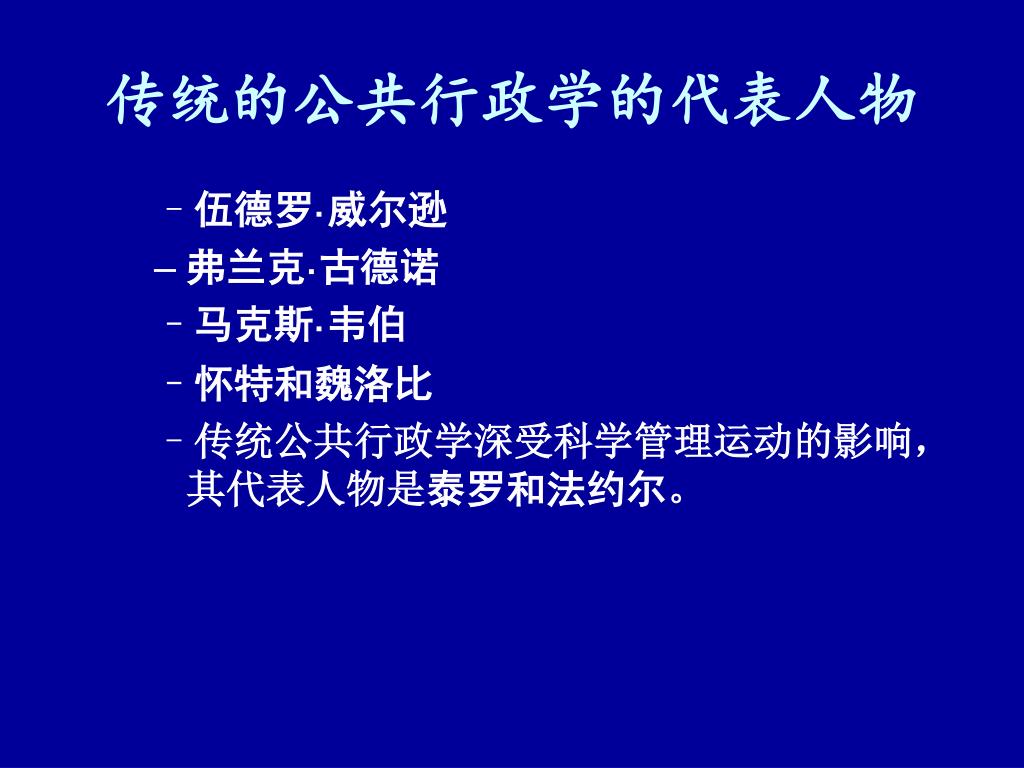 传统的公共行政学的代表人物

– 伍德罗·威尔逊
– 弗兰克·古德诺
– 马克斯·韦伯
– 怀特和魏洛比
– 传统公共行政学深受科学管理运动的影响，其代表人物是泰罗和法约尔。